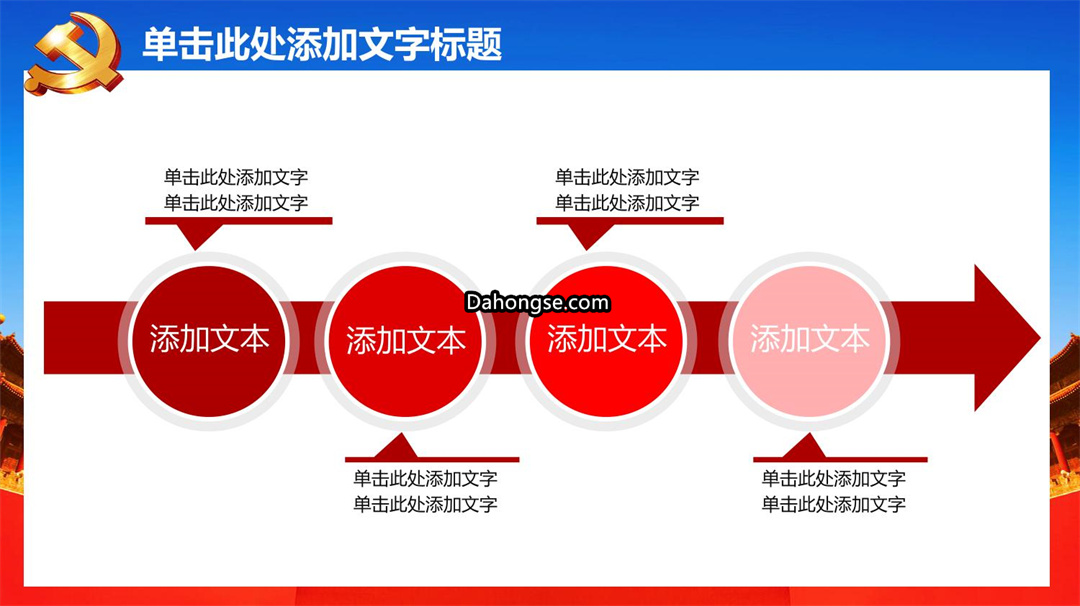 单击此处添加文字标题

单击此处添加文字
单击此处添加文字

单击此处添加文字
单击此处添加文字

Dahongse.com

添加文本

添加文本

添加文本

添加文本

单击此处添加文字
单击此处添加文字

单击此处添加文字
单击此处添加文字